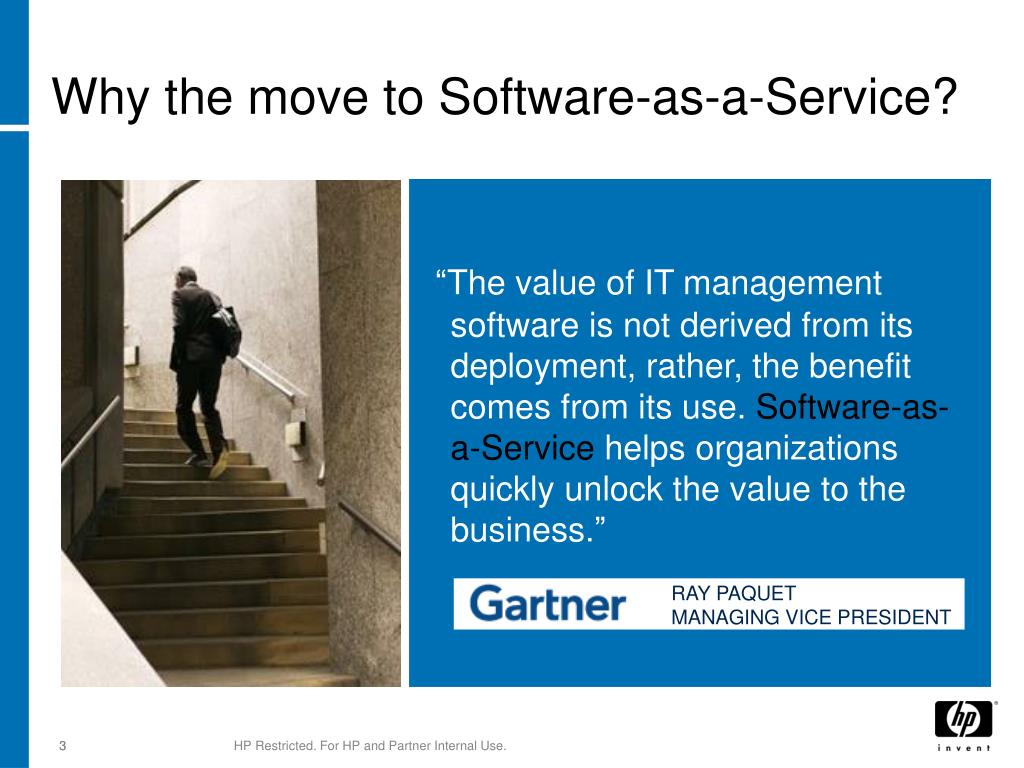 Why the move to Software-as-a-Service?

“The value of IT management software is not derived from its deployment, rather, the benefit comes from its use. Software-as-a-Service helps organizations quickly unlock the value to the business.”

Gartner

RAY PAQUET
MANAGING VICE PRESIDENT

3

HP Restricted. For HP and Partner Internal Use.

hp
invent